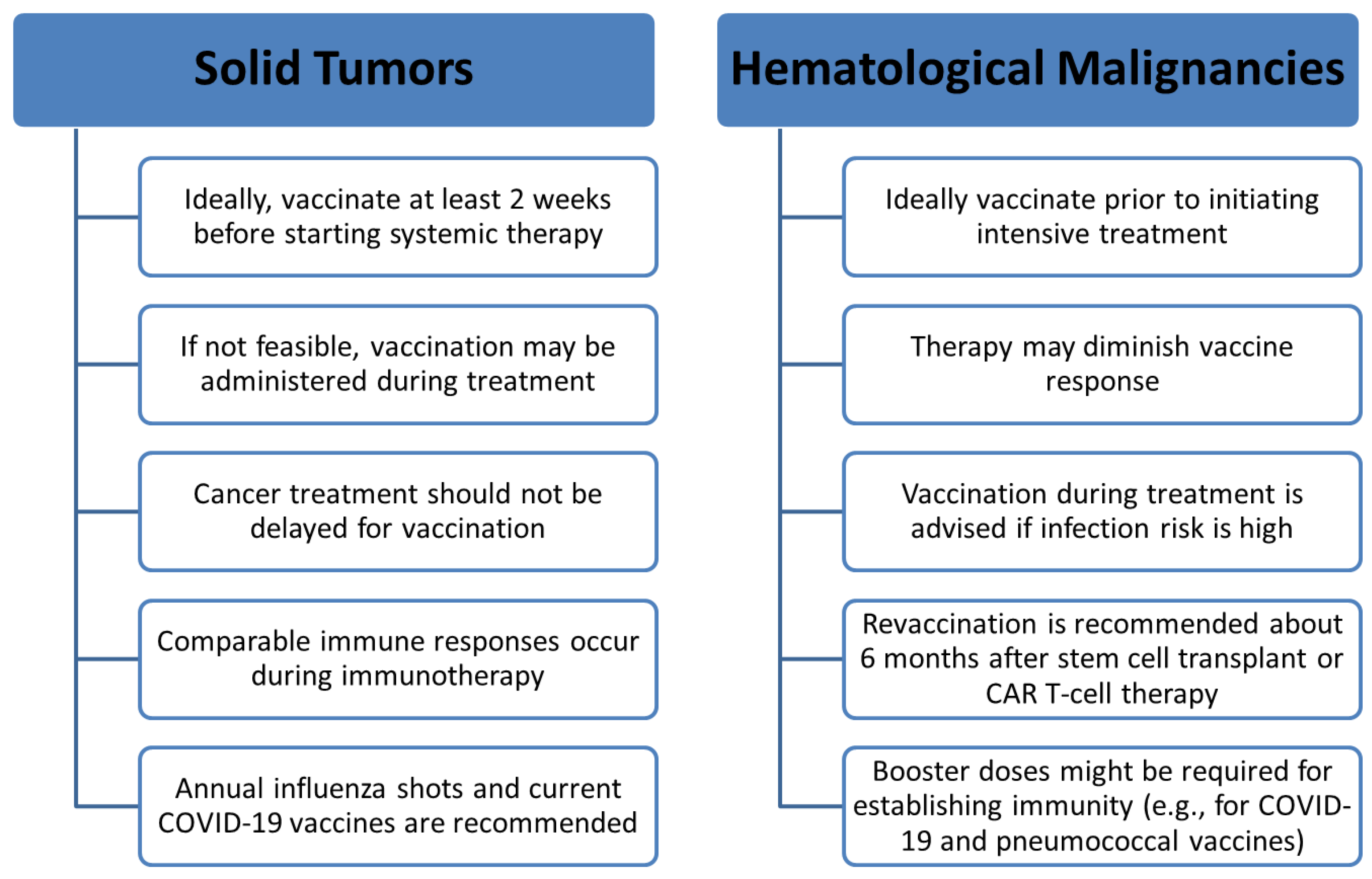 Solid Tumors

Ideally, vaccinate at least 2 weeks before starting systemic therapy

If not feasible, vaccination may be administered during treatment

Cancer treatment should not be delayed for vaccination

Comparable immune responses occur during immunotherapy

Annual influenza shots and current COVID-19 vaccines are recommended

Hematological Malignancies

Ideally vaccinate prior to initiating intensive treatment

Therapy may diminish vaccine response

Vaccination during treatment is advised if infection risk is high

Revaccination is recommended about 6 months after stem cell transplant or CAR T-cell therapy

Booster doses might be required for establishing immunity (e.g., for COVID-19 and pneumococcal vaccines)